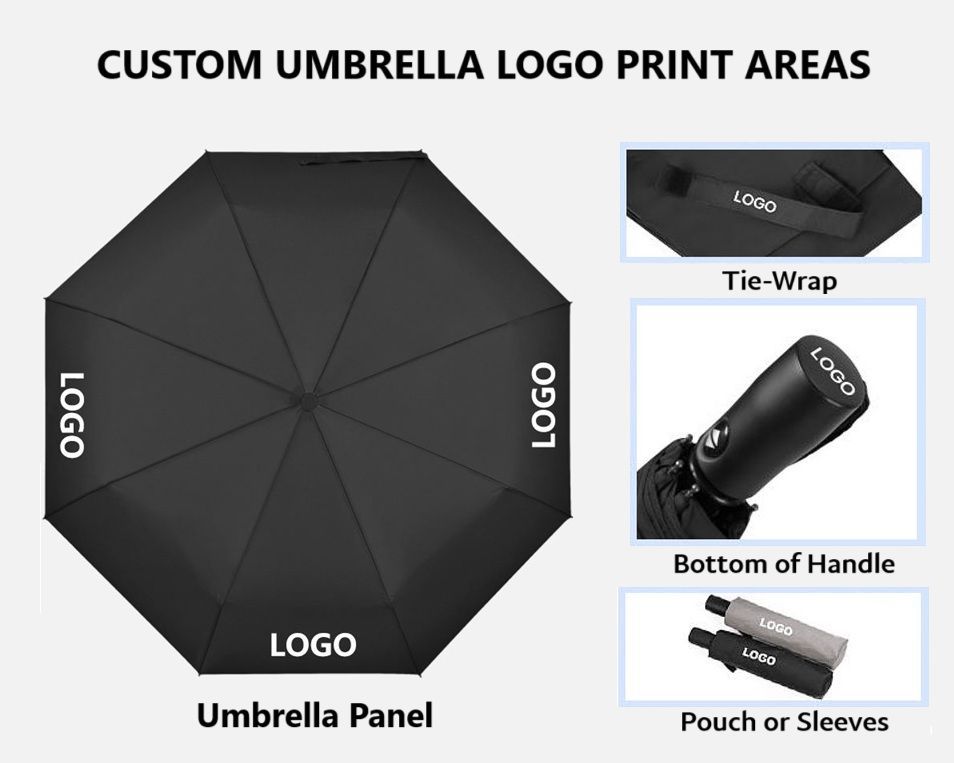 CUSTOM UMBRELLA LOGO PRINT AREAS

LOGO

LOGO

LOGO

Umbrella Panel

LOGO

Tie-Wrap

LOGO

Bottom of Handle

LOGO

LOGO

Pouch or Sleeves